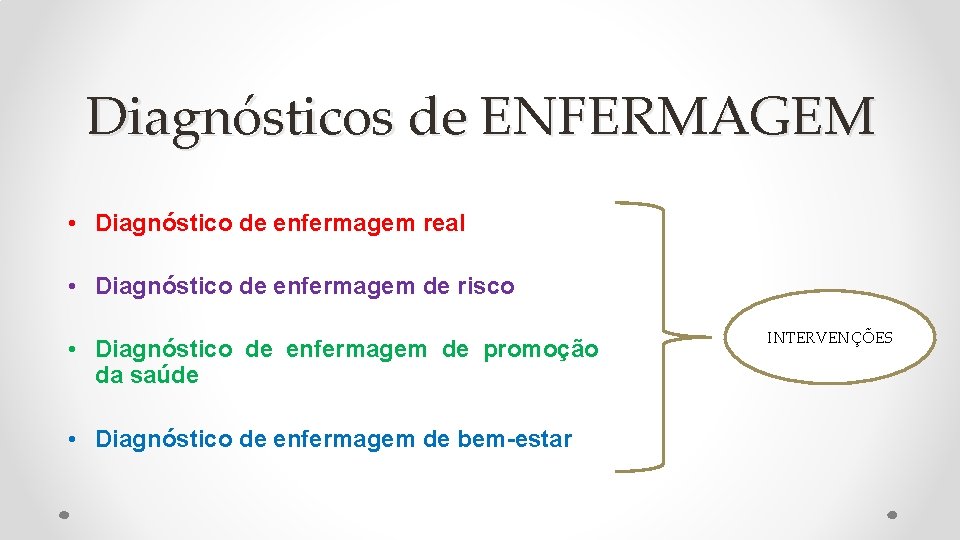 Diagnósticos de ENFERMAGEM

• Diagnóstico de enfermagem real

• Diagnóstico de enfermagem de risco

• Diagnóstico de enfermagem de promoção da saúde

• Diagnóstico de enfermagem de bem-estar

INTERVENÇÕES